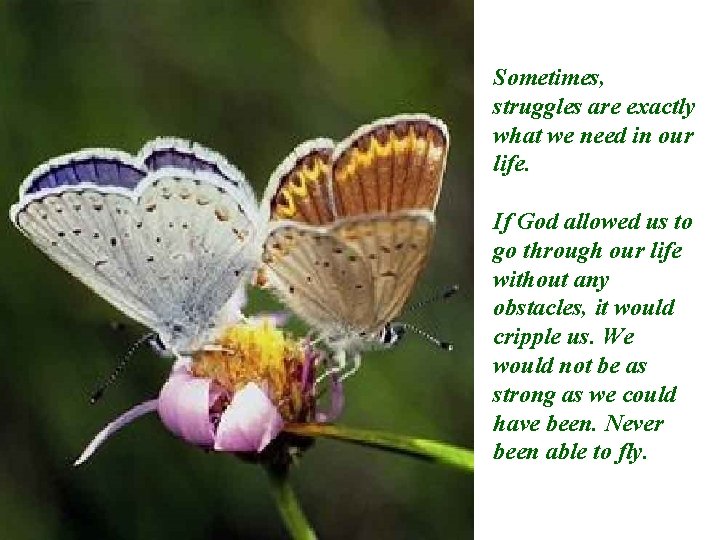 Sometimes, struggles are exactly what we need in our life.

If God allowed us to go through our life without any obstacles, it would cripple us. We would not be as strong as we could have been. Never been able to fly.